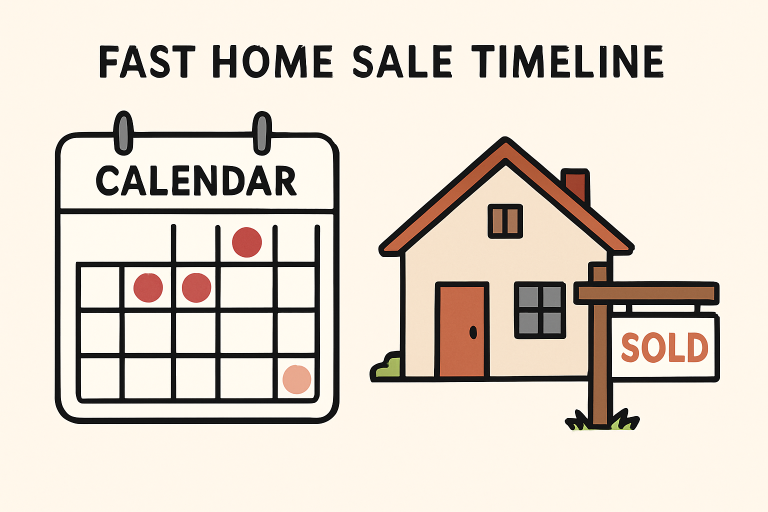 FAST HOME SALE TIMELINE

CALENDAR

SOLD